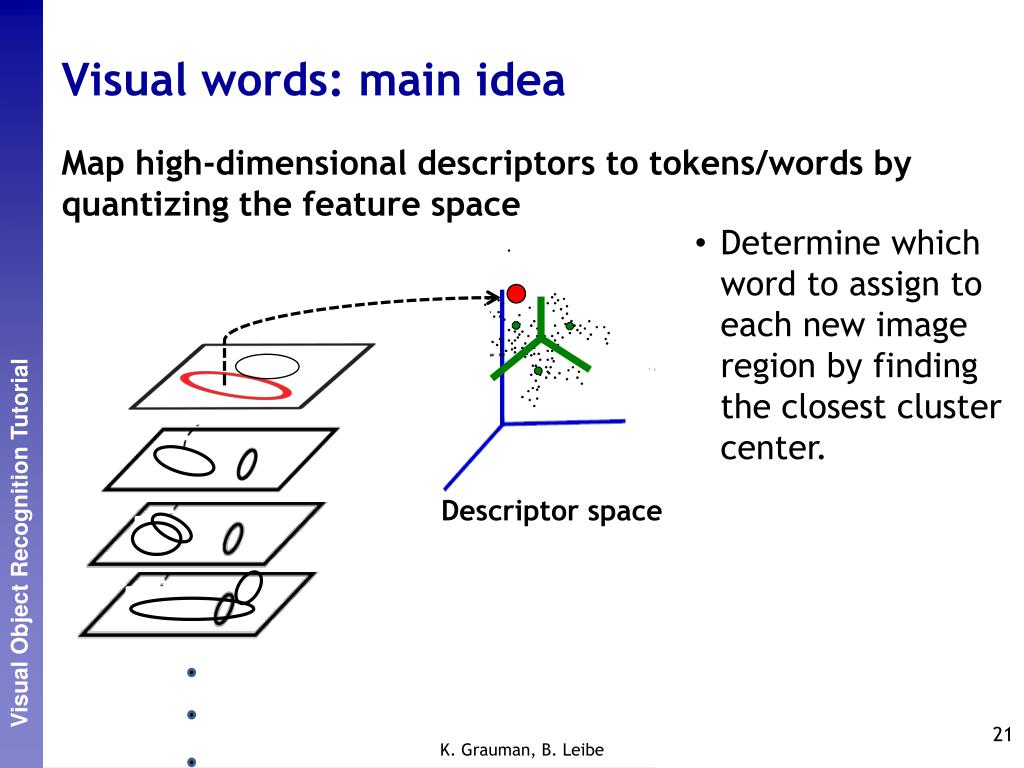 Visual Object Recognition Tutorial

Visual words: main idea

Map high-dimensional descriptors to tokens/words by quantizing the feature space

• Determine which word to assign to each new image region by finding the closest cluster center.

Descriptor space

K. Grauman, B. Leibe

21